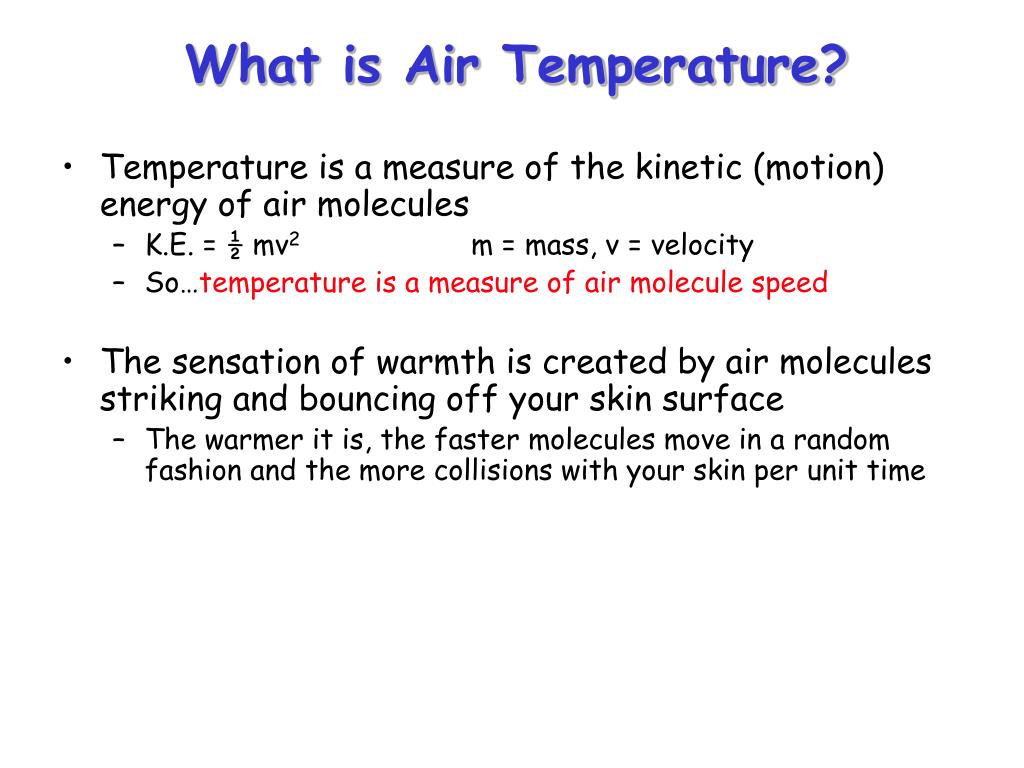 What is Air Temperature?

• Temperature is a measure of the kinetic (motion) energy of air molecules
– K.E. = $\frac{1}{2}mv^2$ m = mass, v = velocity
– So…temperature is a measure of air molecule speed

• The sensation of warmth is created by air molecules striking and bouncing off your skin surface
– The warmer it is, the faster molecules move in a random fashion and the more collisions with your skin per unit time